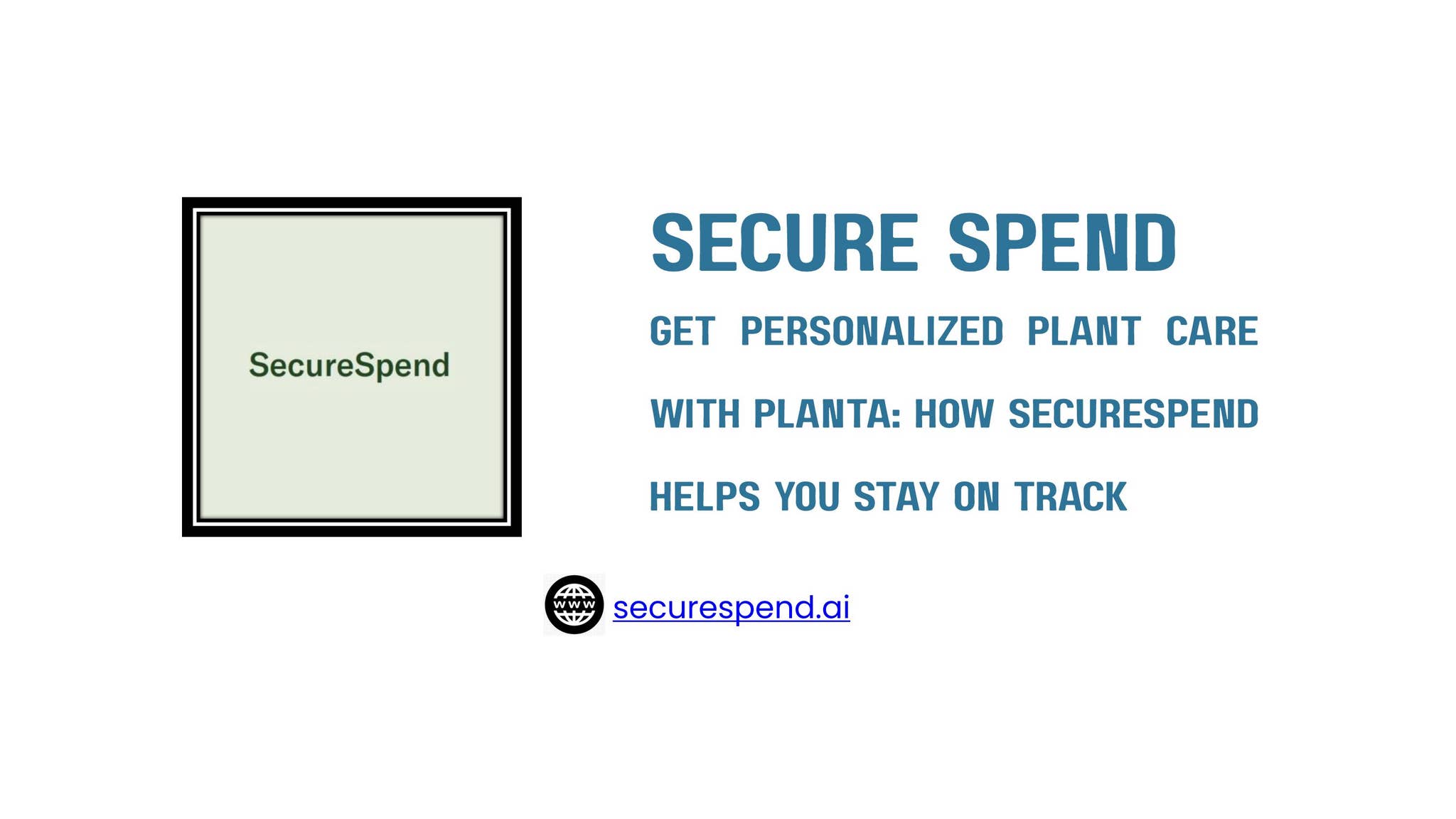 SecureSpend

SECURE SPEND

GET PERSONALIZED PLANT CARE WITH PLANTA: HOW SECURESPEND HELPS YOU STAY ON TRACK

WWW

securespend.ai